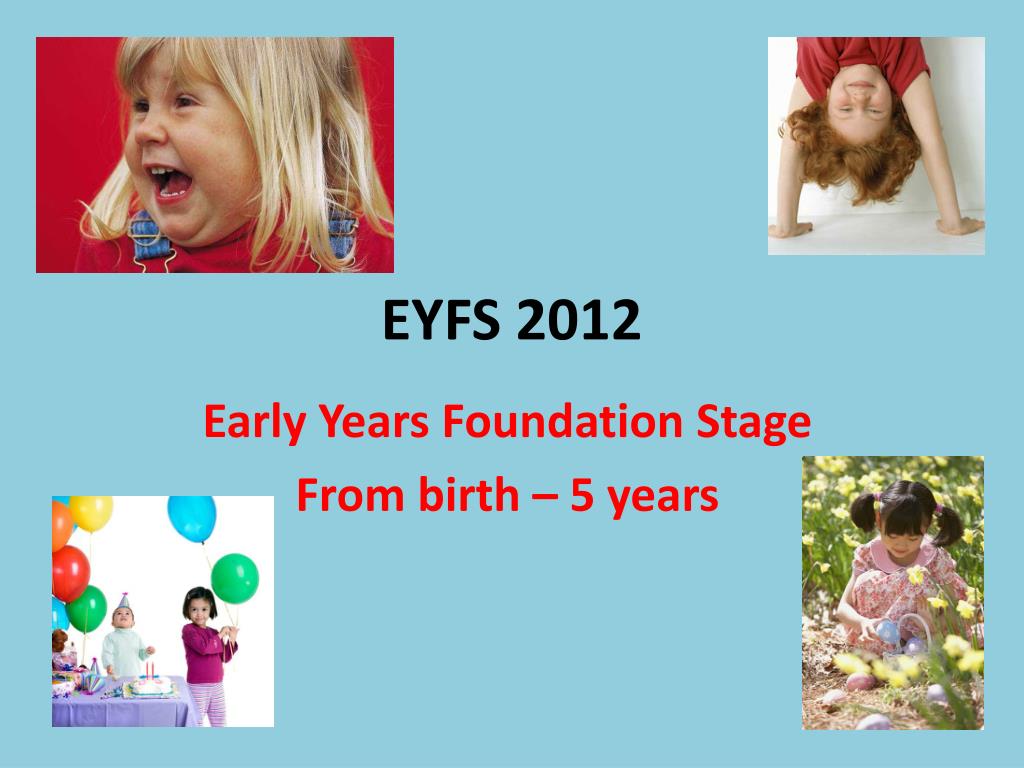 EYFS 2012

Early Years Foundation Stage

From birth – 5 years